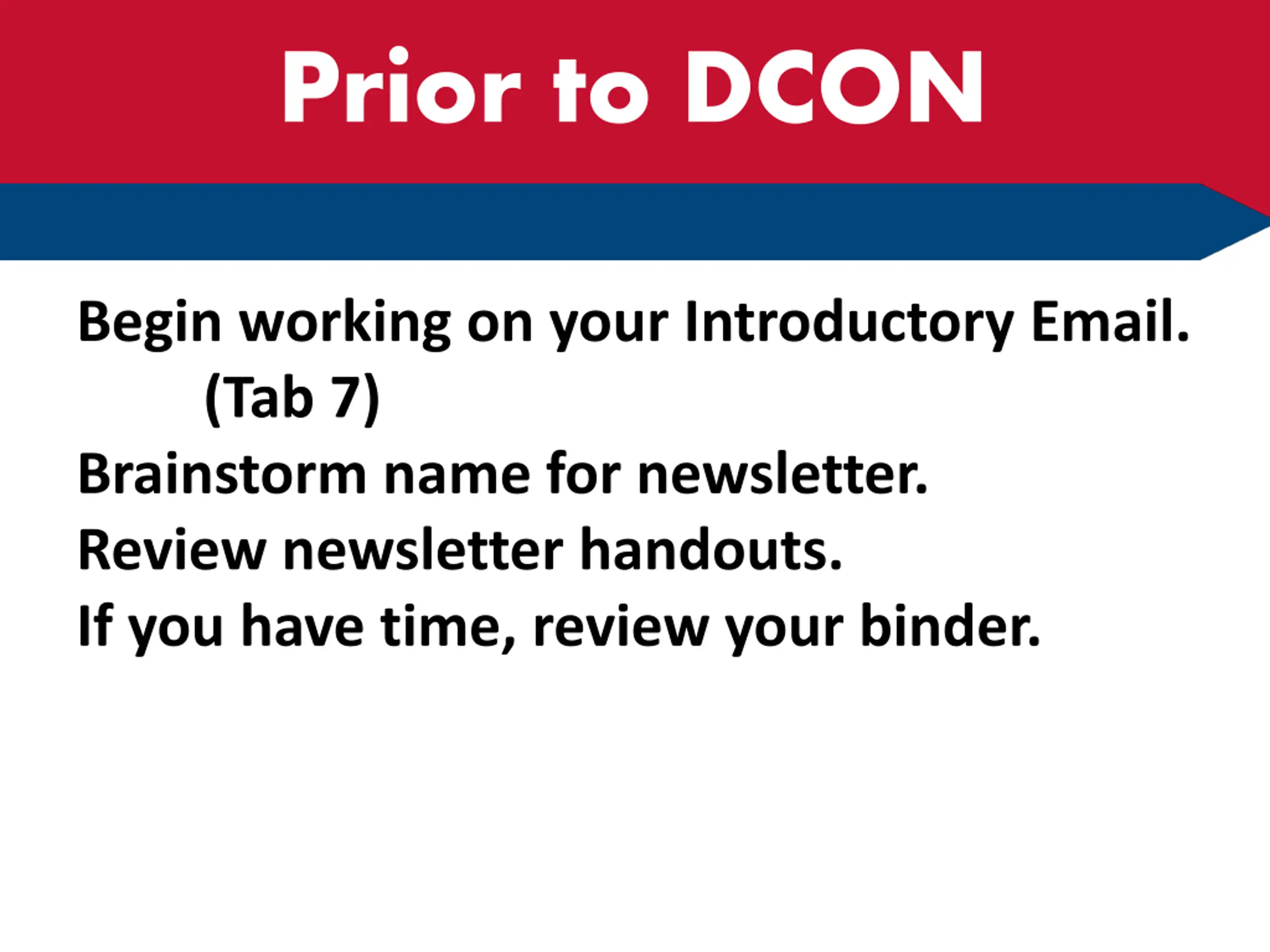 Prior to DCON

Begin working on your Introductory Email. (Tab 7)

Brainstorm name for newsletter.

Review newsletter handouts.

If you have time, review your binder.